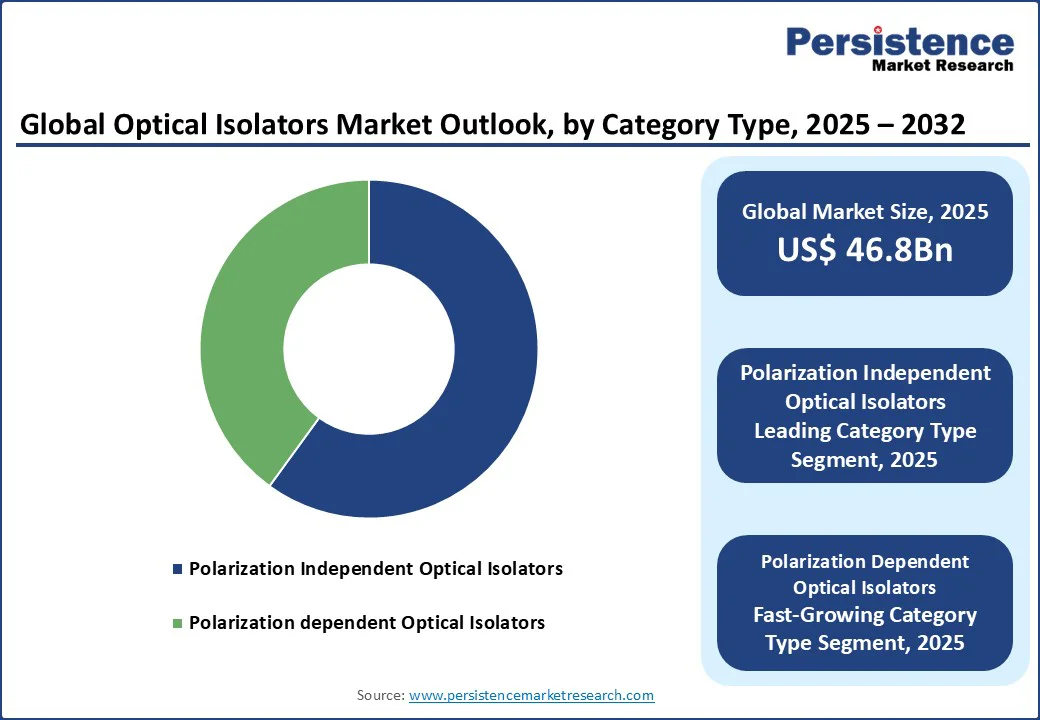 Persistence
Market Research

Global Optical Isolators Market Outlook, by Category Type, 2025 – 2032

Polarization Independent Optical Isolators

Polarization dependent Optical Isolators

Global Market Size, 2025
US$ 46.8Bn

Polarization Independent Optical Isolators
Leading Category Type Segment, 2025

Polarization Dependent Optical Isolators
Fast-Growing Category Type Segment, 2025

Source: www.persistencemarketresearch.com